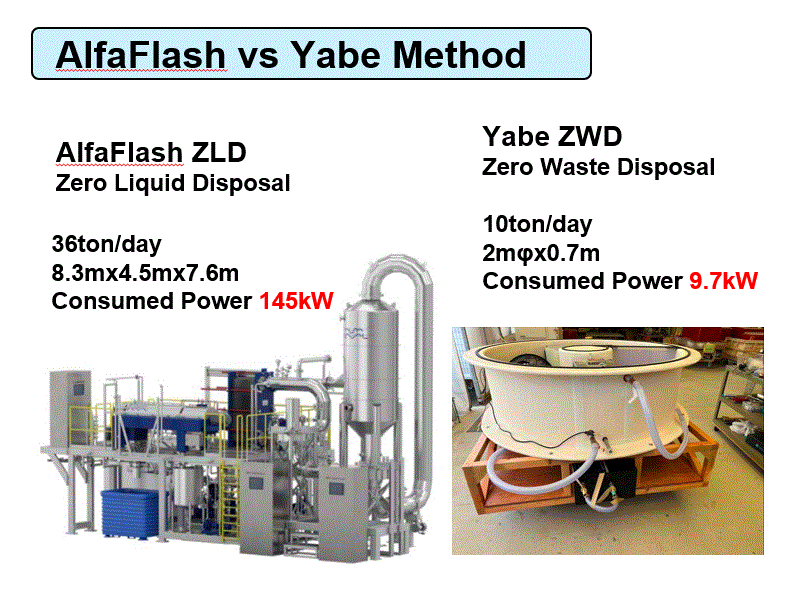 AlfaFlash vs Yabe Method

AlfaFlash ZLD
Zero Liquid Disposal

36ton/day
8.3mx4.5mx7.6m
Consumed Power 145kW

Yabe ZWD
Zero Waste Disposal

10ton/day
2mφx0.7m
Consumed Power 9.7kW